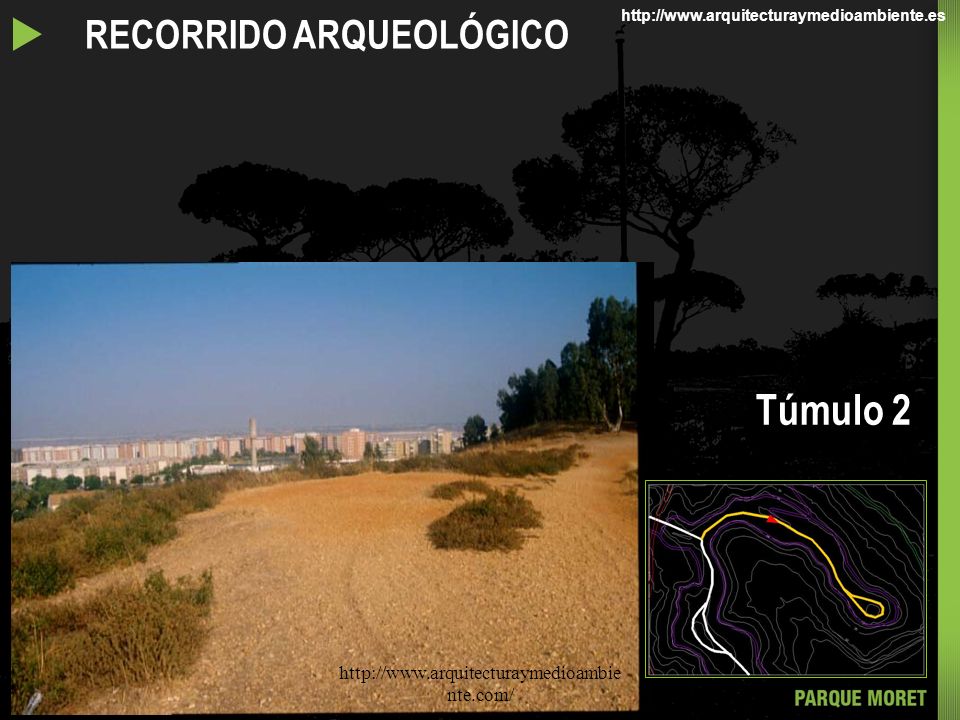 RECORRIDO ARQUEOLÓGICO

http://www.arquitecturaymedioambiente.es

Túmulo 2

http://www.arquitecturaymedioambiente.com/

PARQUE MORET